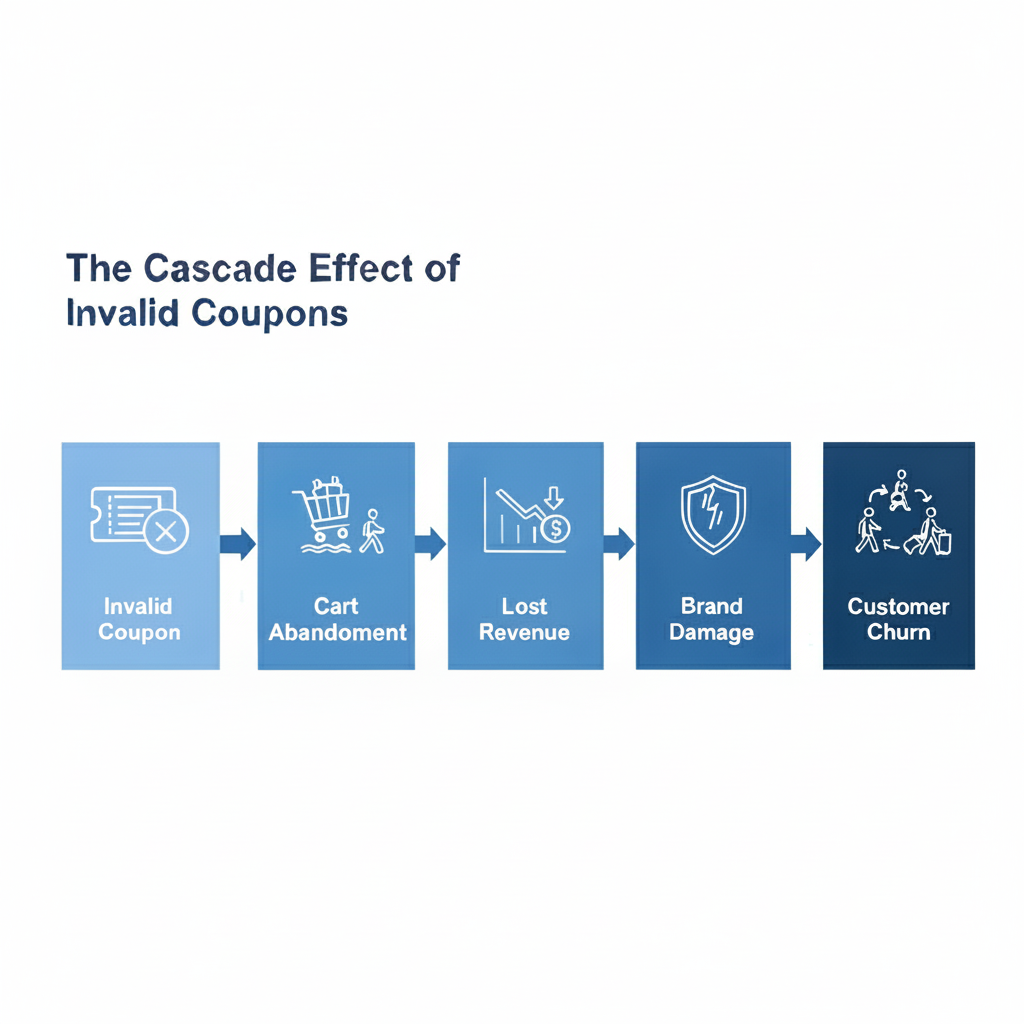 The Cascade Effect of Invalid Coupons

Invalid Coupon

Cart Abandoment

Lost Revenue

Brand Damage

Customer Churn